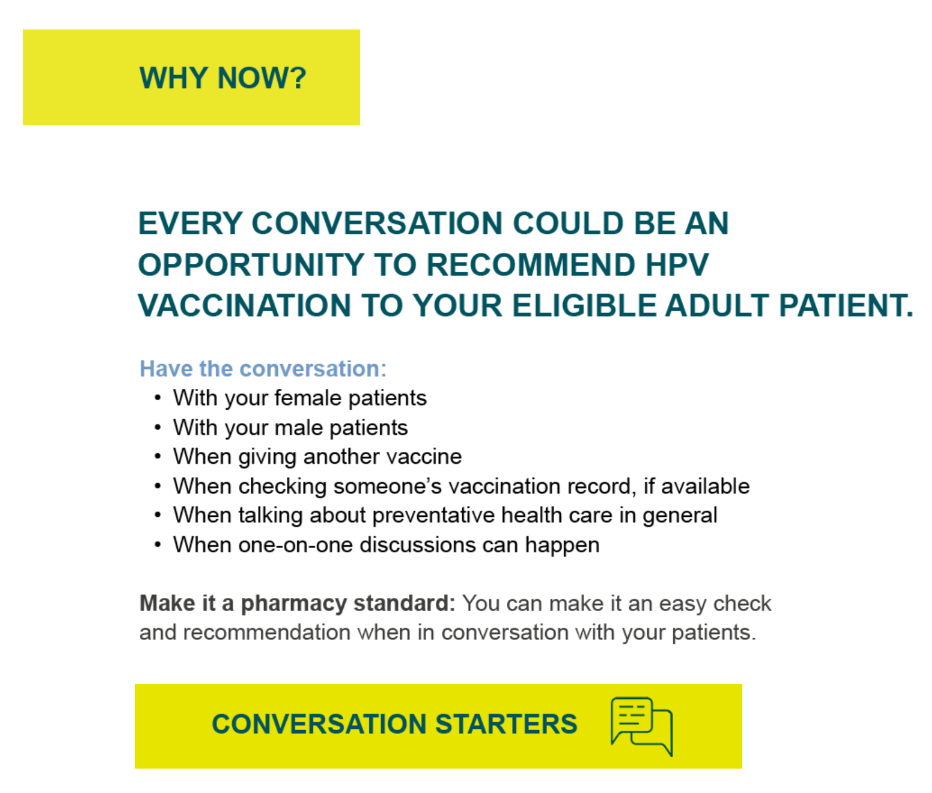 WHY NOW?

EVERY CONVERSATION COULD BE AN OPPORTUNITY TO RECOMMEND HPV VACCINATION TO YOUR ELIGIBLE ADULT PATIENT.

Have the conversation:
• With your female patients
• With your male patients
• When giving another vaccine
• When checking someone's vaccination record, if available
• When talking about preventative health care in general
• When one-on-one discussions can happen

Make it a pharmacy standard: You can make it an easy check and recommendation when in conversation with your patients.

CONVERSATION STARTERS